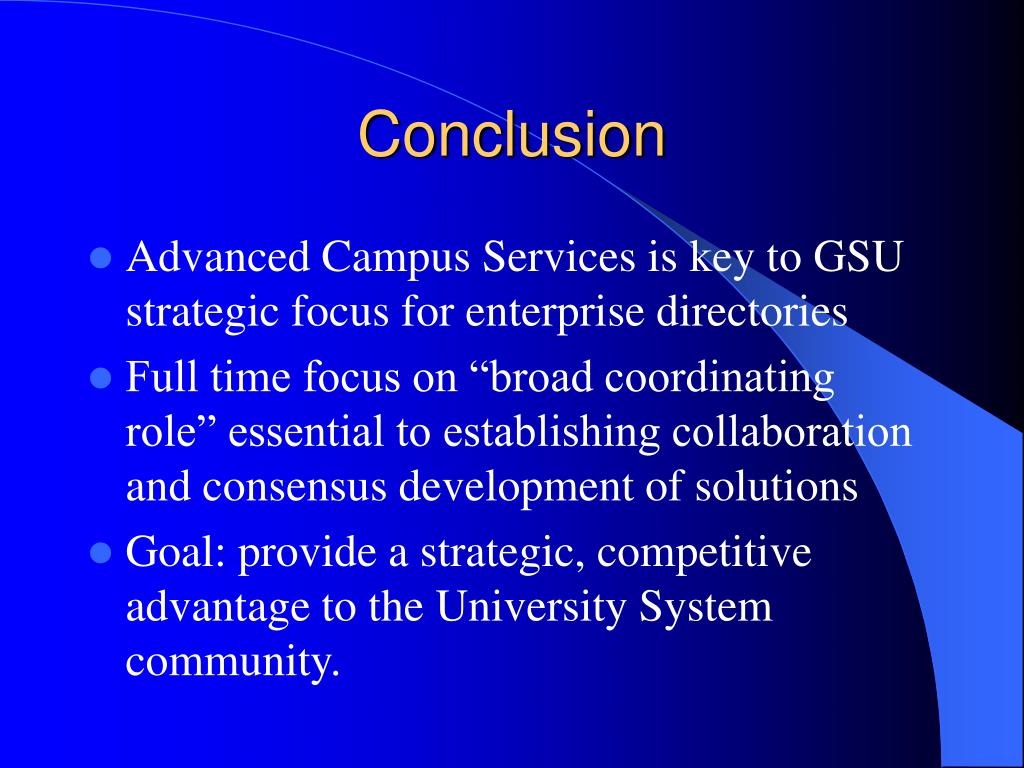 Conclusion

- Advanced Campus Services is key to GSU strategic focus for enterprise directories
- Full time focus on “broad coordinating role” essential to establishing collaboration and consensus development of solutions
- Goal: provide a strategic, competitive advantage to the University System community.